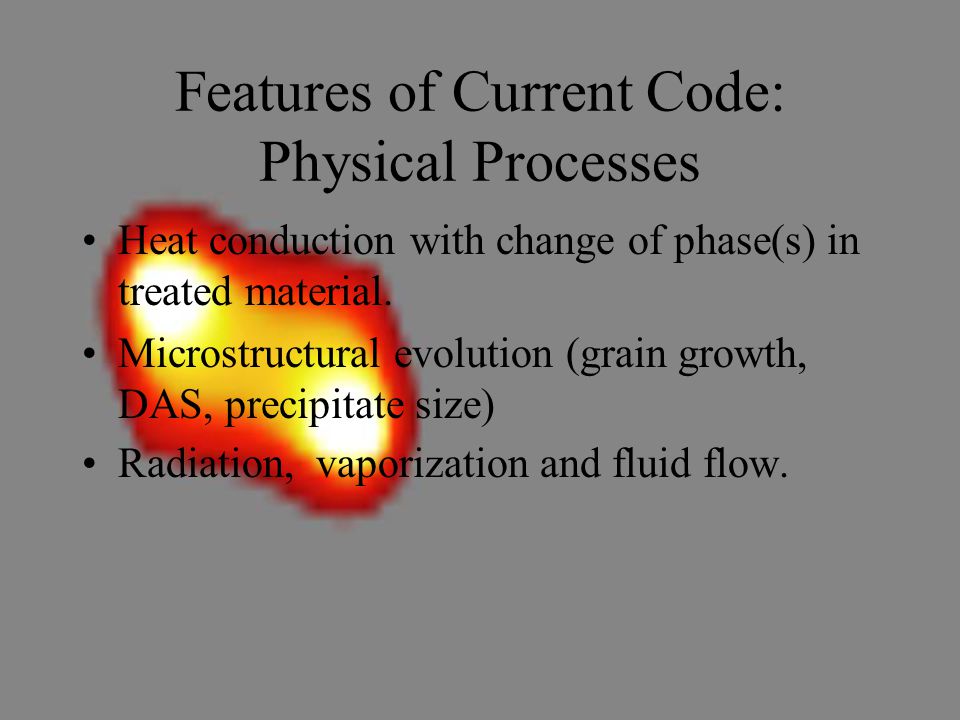 Features of Current Code:
Physical Processes

• Heat conduction with change of phase(s) in treated material.
• Microstructural evolution (grain growth, DAS, precipitate size)
• Radiation,  vaporization and fluid flow.